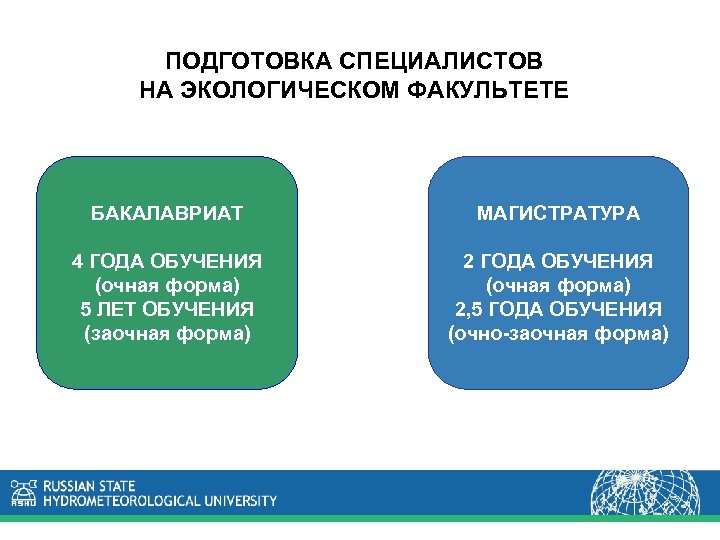 ПОДГОТОВКА СПЕЦИАЛИСТОВ
НА ЭКОЛОГИЧЕСКОМ ФАКУЛЬТЕТЕ

БАКАЛАВРИАТ

4 ГОДА ОБУЧЕНИЯ
(очная форма)
5 ЛЕТ ОБУЧЕНИЯ
(заочная форма)

МАГИСТРАТУРА

2 ГОДА ОБУЧЕНИЯ
(очная форма)
2,5 ГОДА ОБУЧЕНИЯ
(очно-заочная форма)

RSHU
RUSSIAN STATE
HYDROMETEOROLOGICAL UNIVERSITY